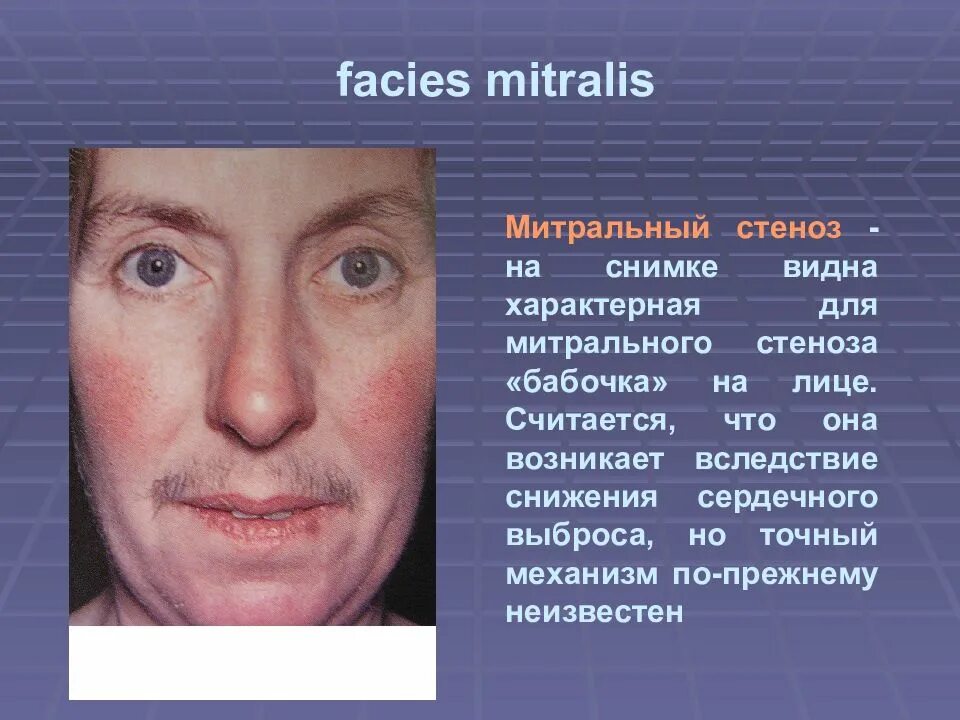 facies mitralis

Митральный стеноз - на снимке видна характерная для митрального стеноза «бабочка» на лице. Считается, что она возникает вследствие снижения сердечного выброса, но точный механизм по-прежнему неизвестен